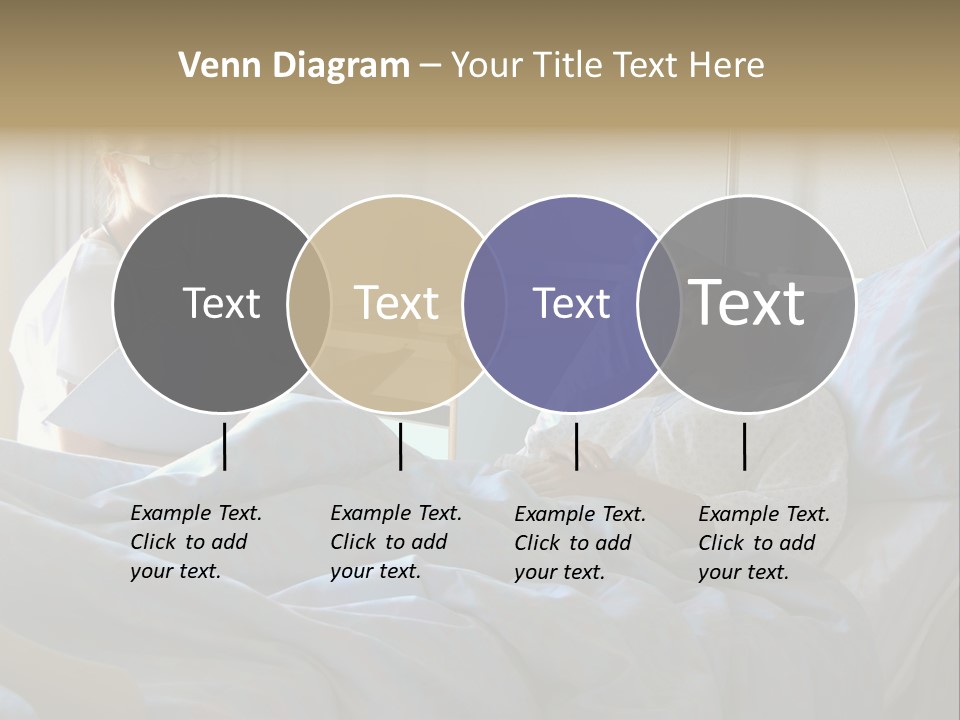 Venn Diagram – Your Title Text Here

Text

Text

Text

Text

Example Text. Click to add your text.

Example Text. Click to add your text.

Example Text. Click to add your text.

Example Text. Click to add your text.